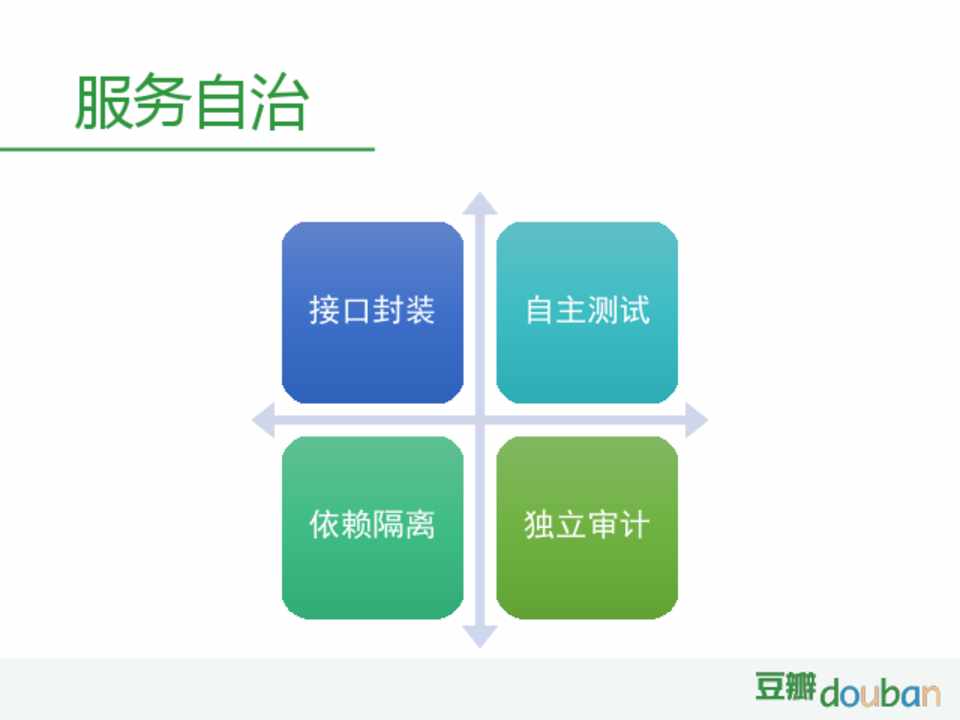 服务自治

接口封装

自主测试

依赖隔离

独立审计

豆瓣douban